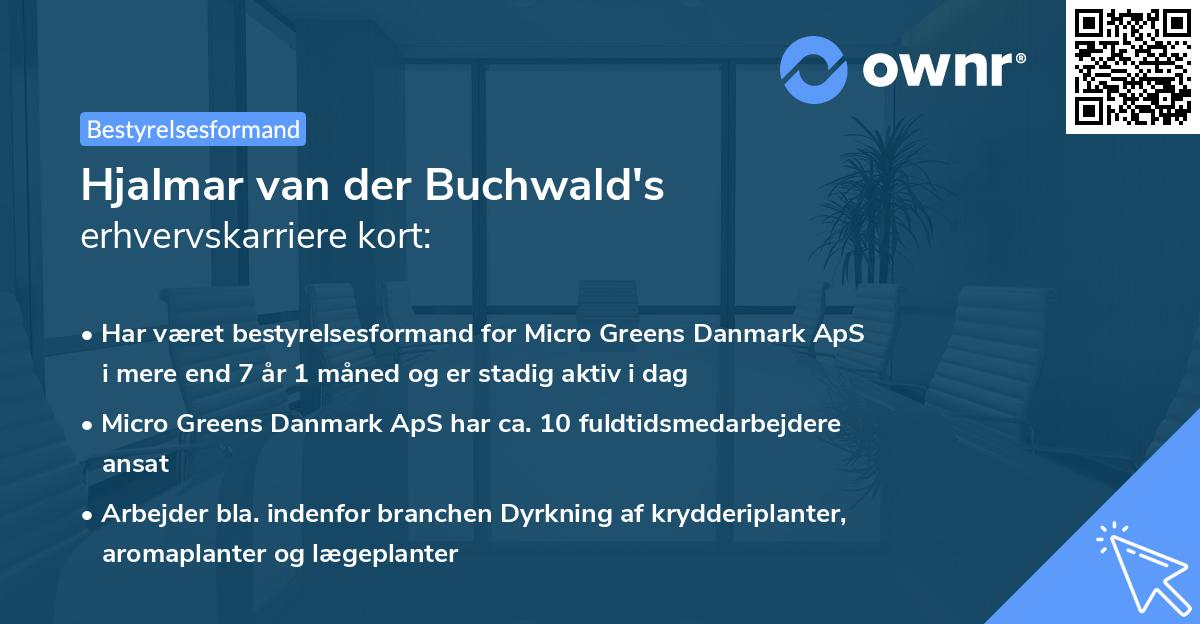 ownr®

Bestyrelsesformand

Hjalmar van der Buchwald's
erhvervskarriere kort:

• Har været bestyrelsesformand for Micro Greens Danmark ApS i mere end 7 år 1 måned og er stadig aktiv i dag

• Micro Greens Danmark ApS har ca. 10 fuldtidsmedarbejdere ansat

• Arbejder bla. indenfor branchen Dyrkning af krydderiplanter, aromaplanter og lægeplanter